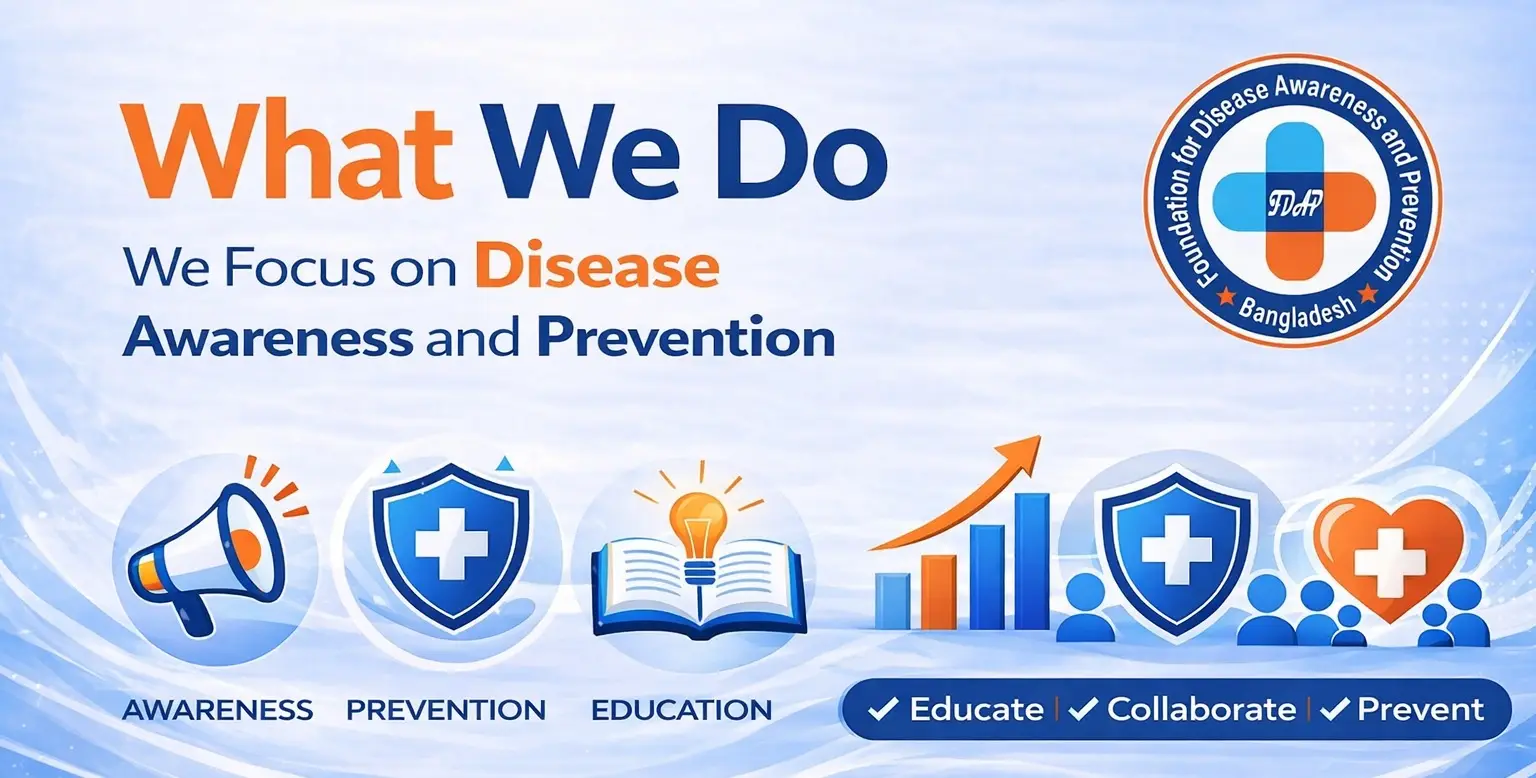 What We Do

We Focus on Disease Awareness and Prevention

Foundation for Disease Awareness and Prevention
FDAP
Bangladesh

AWARENESS PREVENTION EDUCATION

✓ Educate | ✓ Collaborate | ✓ Prevent